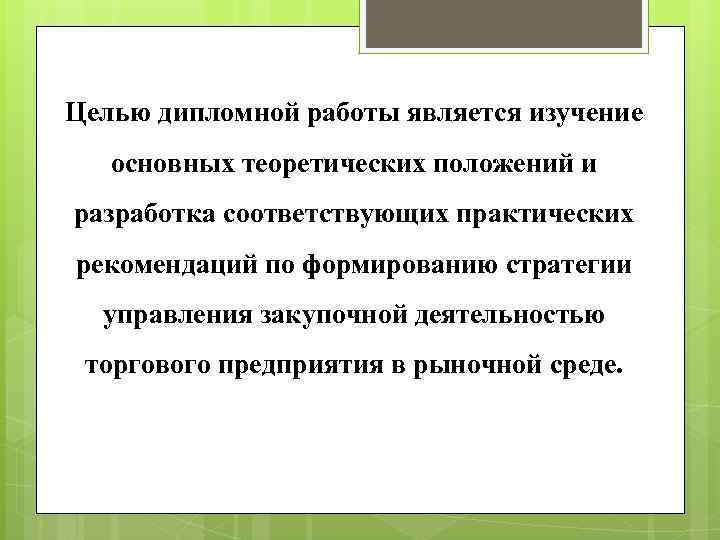 Целью дипломной работы является изучение основных теоретических положений и разработка соответствующих практических рекомендаций по формированию стратегии управления закупочной деятельностью торгового предприятия в рыночной среде.